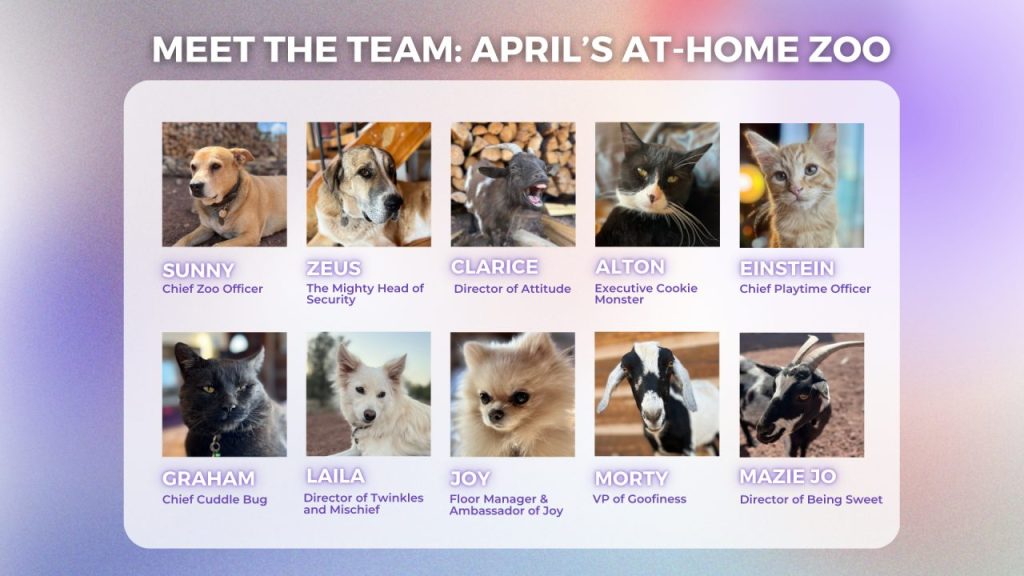 MEET THE TEAM: APRIL'S AT-HOME ZOO

SUNNY
Chief Zoo Officer

ZEUS
The Mighty Head of Security

CLARICE
Director of Attitude

ALTON
Executive Cookie Monster

EINSTEIN
Chief Playtime Officer

GRAHAM
Chief Cuddle Bug

LAILA
Director of Twinkles and Mischief

JOY
Floor Manager & Ambassador of Joy

MORTY
VP of Goofiness

MAZIE JO
Director of Being Sweet